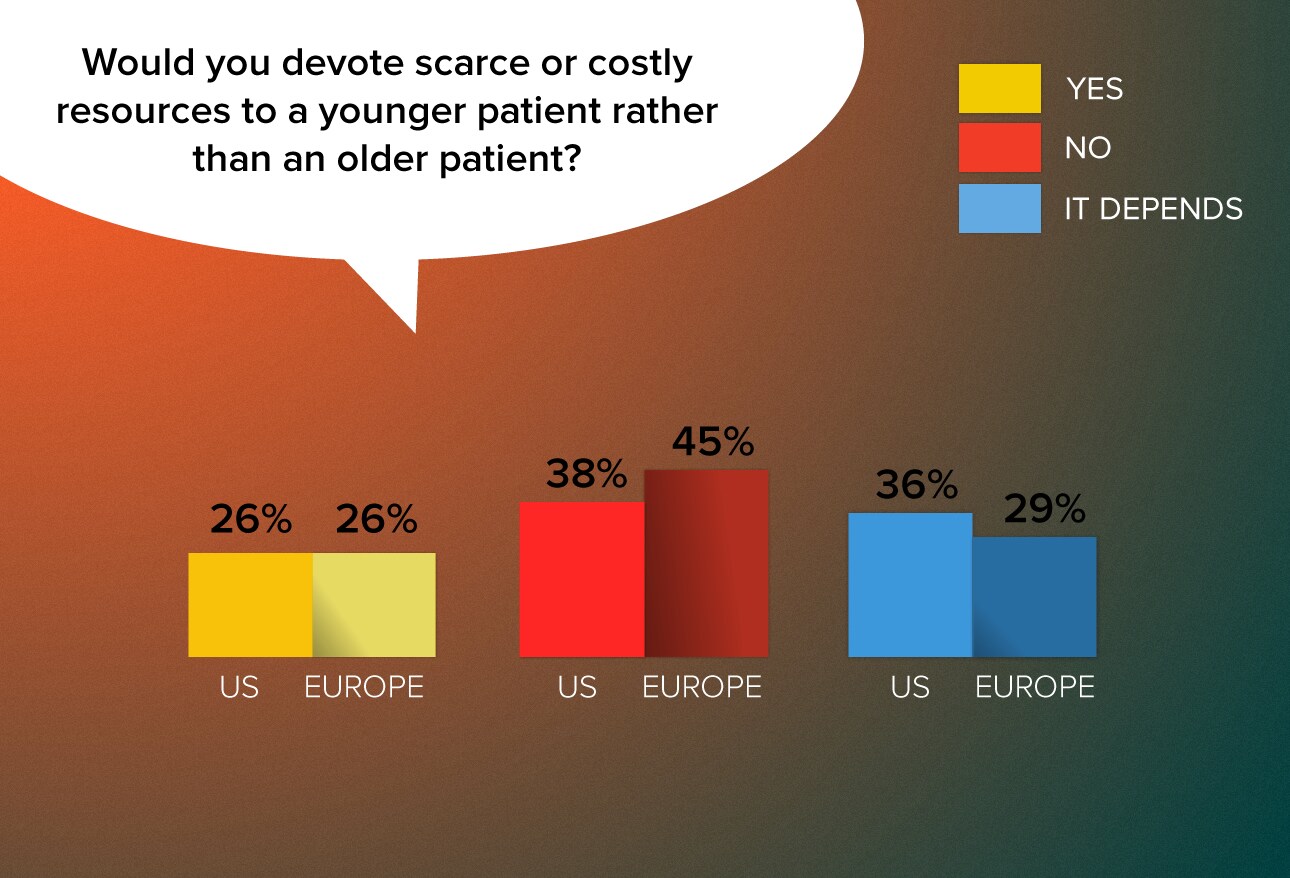 Would you devote scarce or costly resources to a younger patient rather than an older patient?

YES
NO
IT DEPENDS

26% 26%
US EUROPE

38% 45%
US EUROPE

36% 29%
US EUROPE